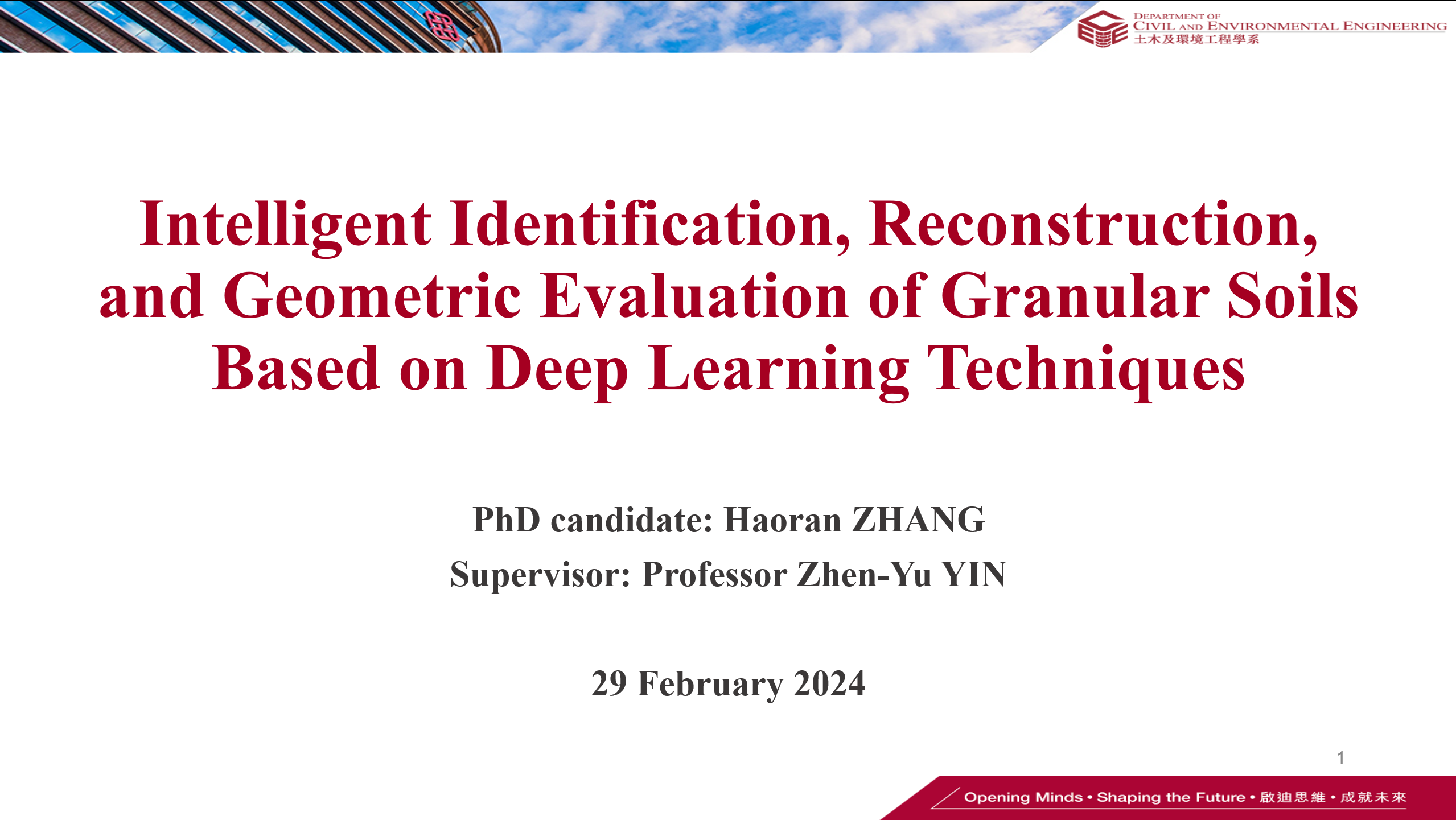 DEPARTMENT OF CIVIL AND ENVIRONMENTAL ENGINEERING
土木及環境工程學系

Intelligent Identification, Reconstruction, and Geometric Evaluation of Granular Soils Based on Deep Learning Techniques

PhD candidate: Haoran ZHANG
Supervisor: Professor Zhen-Yu YIN

29 February 2024

1

Opening Minds • Shaping the Future • 啟迪思維 • 成就未來